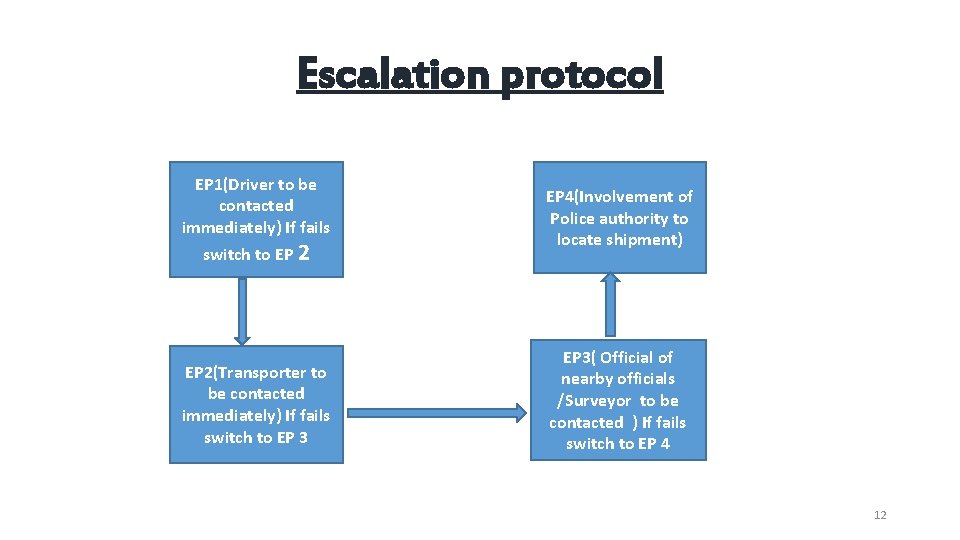 Escalation protocol

EP1(Driver to be contacted immediately) If fails switch to EP 2

EP2(Transporter to be contacted immediately) If fails switch to EP 3

EP3( Official of nearby officials /Surveyor to be contacted ) If fails switch to EP 4

EP4(Involvement of Police authority to locate shipment)

12